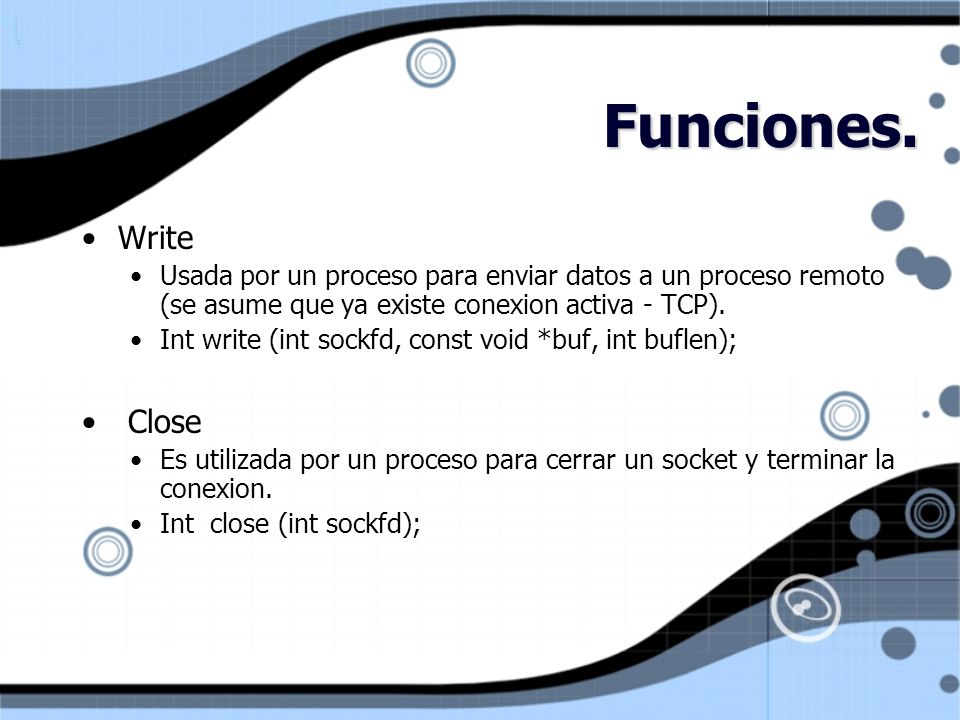 Funciones.

• Write
  • Usada por un proceso para enviar datos a un proceso remoto (se asume que ya existe conexion activa - TCP).
  • Int write (int sockfd, const void *buf, int buflen);

• Close
  • Es utilizada por un proceso para cerrar un socket y terminar la conexion.
  • Int close (int sockfd);